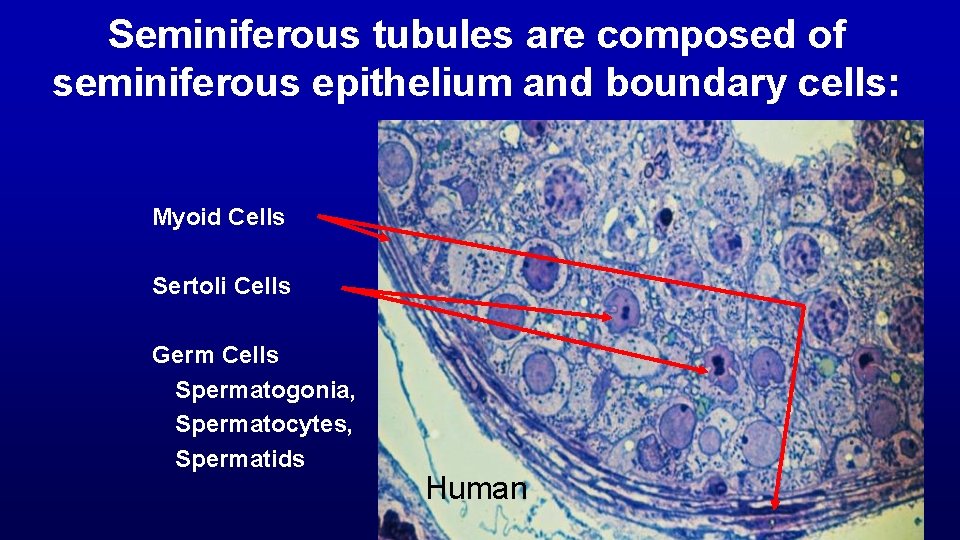 Seminiferous tubules are composed of seminiferous epithelium and boundary cells:

Myoid Cells

Sertoli Cells

Germ Cells
Spermatogonia,
Spermatocytes,
Spermatids

Human